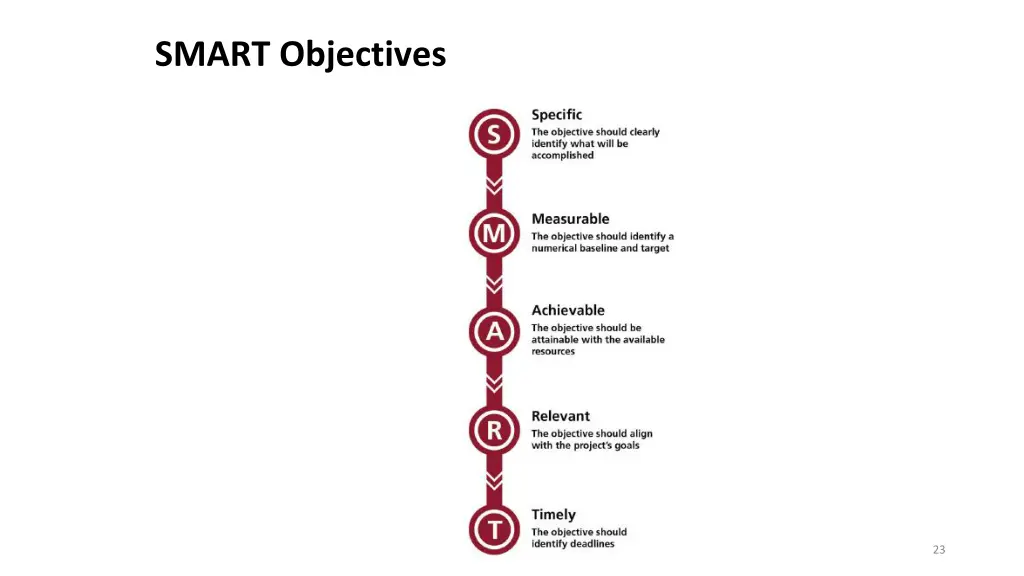 SMART Objectives

S
Specific
The objective should clearly identify what will be accomplished

M
Measurable
The objective should identify a numerical baseline and target

A
Achievable
The objective should be attainable with the available resources

R
Relevant
The objective should align with the project's goals

T
Timely
The objective should identify deadlines

23